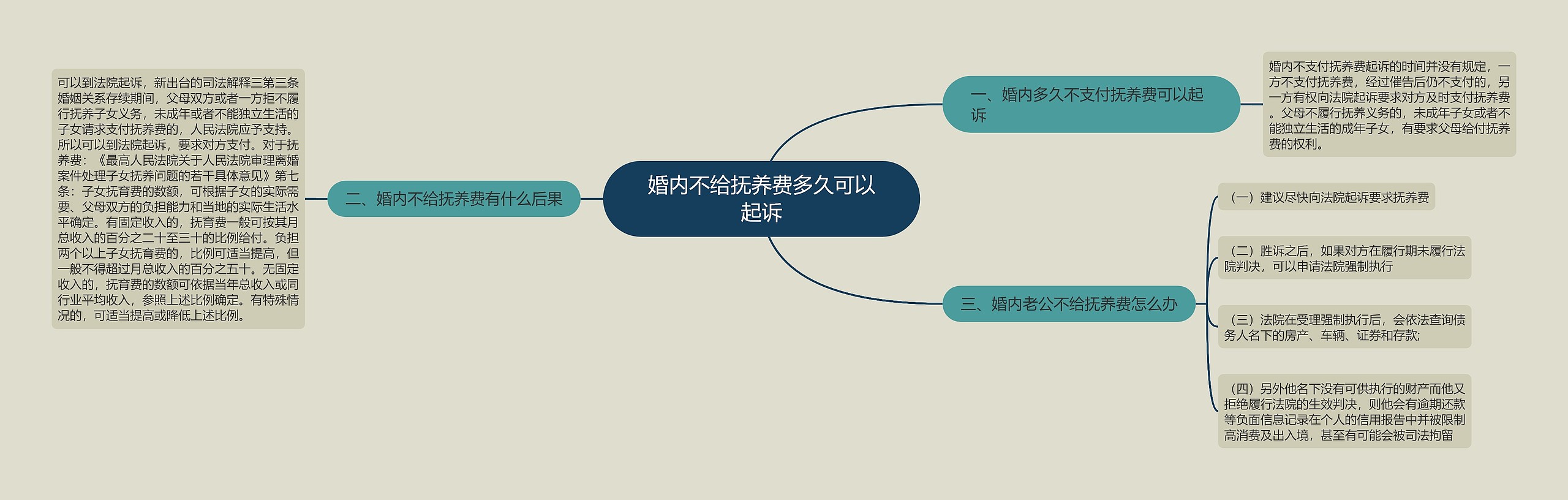 婚内不给抚养费多久可以起诉

一、婚内多久不支付抚养费可以起诉

婚内不支付抚养费起诉的时间并没有规定，一方不支付抚养费，经过催告后仍不支付的，另一方有权向法院起诉要求对方及时支付抚养费。父母不履行抚养义务的，未成年子女或者不能独立生活的成年子女，有要求父母给付抚养费的权利。

二、婚内不给抚养费有什么后果

可以到法院起诉，新出台的司法解释三第三条婚姻关系存续期间，父母双方或者一方拒不履行抚养子女义务，未成年或者不能独立生活的子女请求支付抚养费的，人民法院应予支持。所以可以到法院起诉，要求对方支付。对于抚养费：《最高人民法院关于人民法院审理离婚案件处理子女抚养问题的若干具体意见》第七条：子女抚育费的数额，可根据子女的实际需要、父母双方的负担能力和当地的实际生活水平确定。有固定收入的，抚育费一般可按其月总收入的百分之二十至三十的比例给付。负担两个以上子女抚育费的，比例可适当提高，但一般不得超过月总收入的百分之五十。无固定收入的，抚育费的数额可依据当年总收入或同行业平均收入，参照上述比例确定。有特殊情况的，可适当提高或降低上述比例。

三、婚内老公不给抚养费怎么办

（一）建议尽快向法院起诉要求抚养费

（二）胜诉之后，如果对方在履行期未履行法院判决，可以申请法院强制执行

（三）法院在受理强制执行后，会依法查询债务人名下的房产、车辆、证券和存款;

（四）另外他名下没有可供执行的财产而他又拒绝履行法院的生效判决，则他会有逾期还款等负面信息记录在个人的信用报告中并被限制高消费及出入境，甚至有可能会被司法拘留